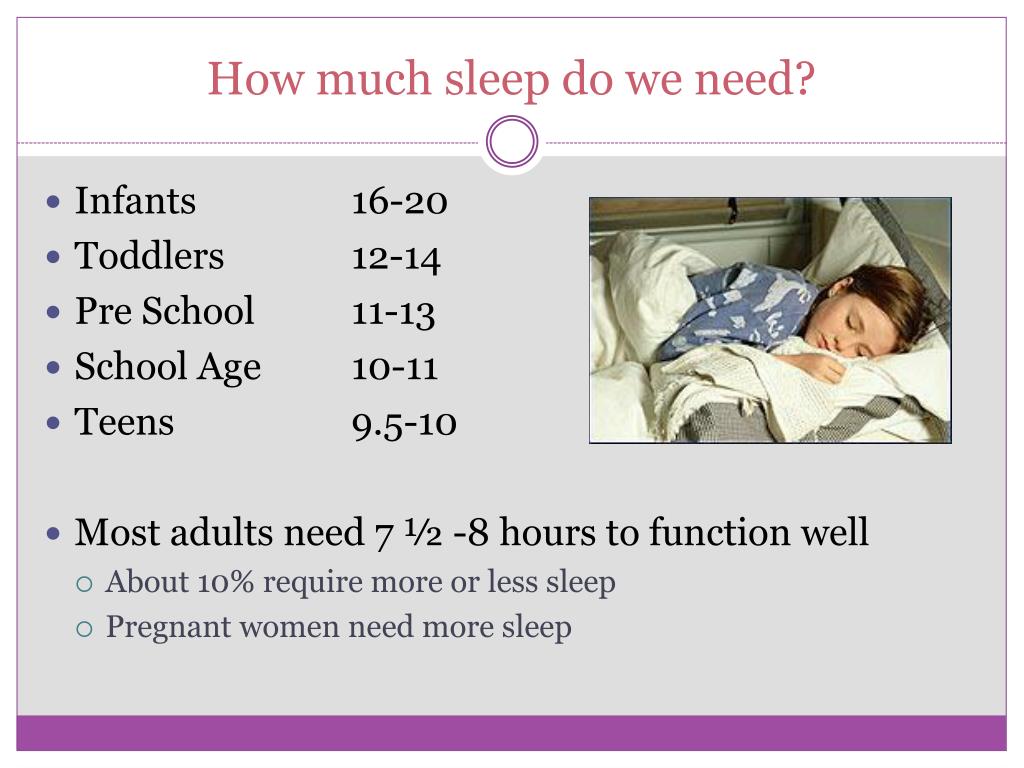 How much sleep do we need?

- Infants 16-20
- Toddlers 12-14
- Pre School 11-13
- School Age 10-11
- Teens 9.5-10

- Most adults need 7 ½ -8 hours to function well
  - About 10% require more or less sleep
  - Pregnant women need more sleep